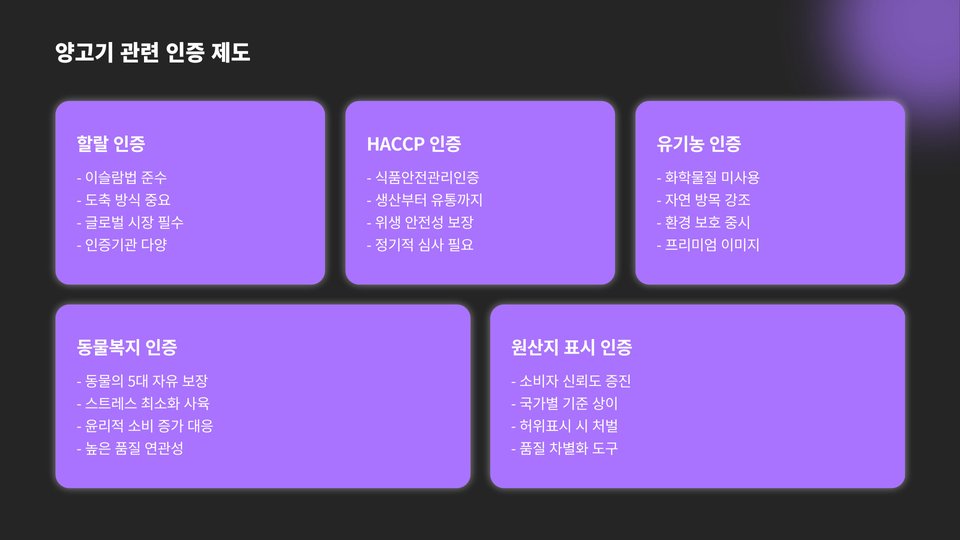 양고기 관련 인증 제도

할랄 인증

- 이슬람법 준수
- 도축 방식 중요
- 글로벌 시장 필수
- 인증기관 다양

HACCP 인증

- 식품안전관리인증
- 생산부터 유통까지
- 위생 안전성 보장
- 정기적 심사 필요

유기농 인증

- 화학물질 미사용
- 자연 방목 강조
- 환경 보호 중시
- 프리미엄 이미지

동물복지 인증

- 동물의 5대 자유 보장
- 스트레스 최소화 사육
- 윤리적 소비 증가 대응
- 높은 품질 연관성

원산지 표시 인증

- 소비자 신뢰도 증진
- 국가별 기준 상이
- 허위표시 시 처벌
- 품질 차별화 도구